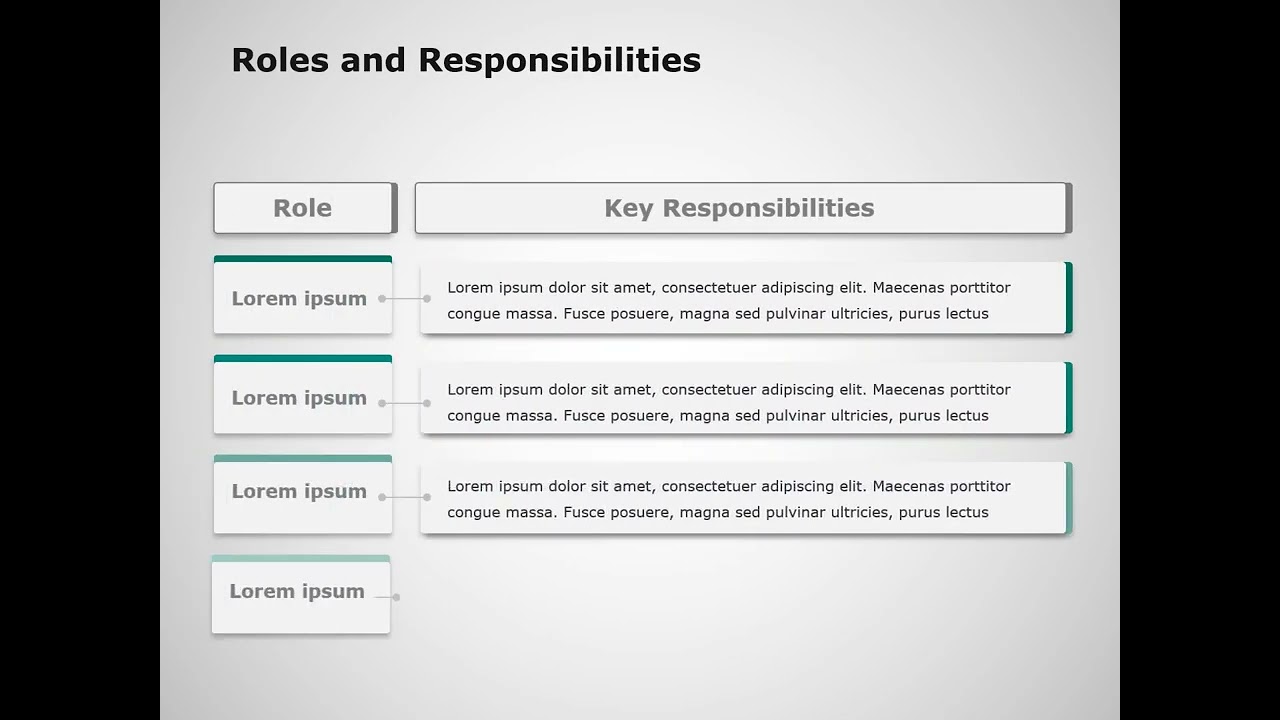 Roles and Responsibilities

| Role | Key Responsibilities |
|---|---|
| Lorem ipsum | Lorem ipsum dolor sit amet, consectetuer adipiscing elit. Maecenas porttitor congue massa. Fusce posuere, magna sed pulvinar ultricies, purus lectus |
| Lorem ipsum | Lorem ipsum dolor sit amet, consectetuer adipiscing elit. Maecenas porttitor congue massa. Fusce posuere, magna sed pulvinar ultricies, purus lectus |
| Lorem ipsum | Lorem ipsum dolor sit amet, consectetuer adipiscing elit. Maecenas porttitor congue massa. Fusce posuere, magna sed pulvinar ultricies, purus lectus |
| Lorem ipsum | |